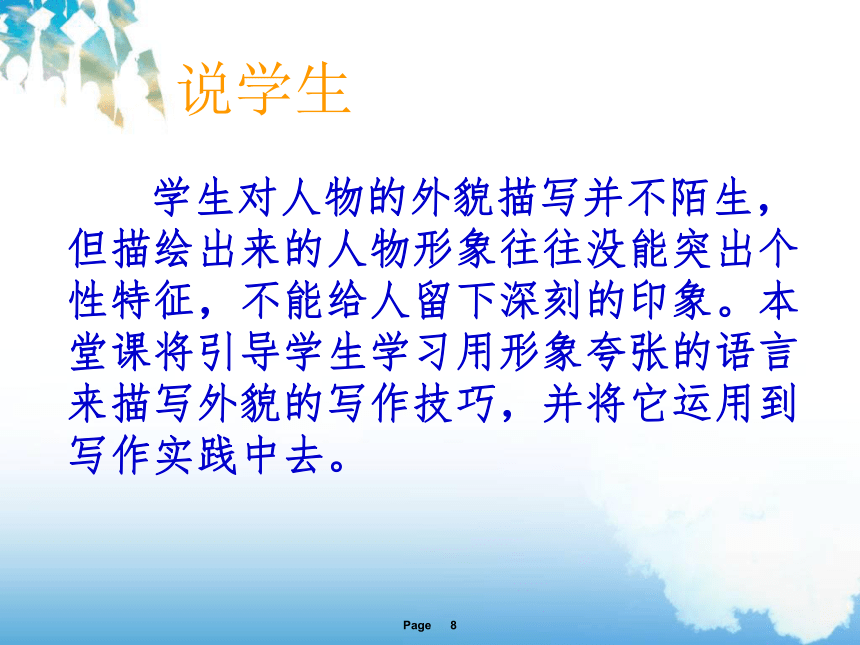 说学生

学生对人物的外貌描写并不陌生，但描绘出来的人物形象往往没能突出个性特征，不能给人留下深刻的印象。本堂课将引导学生学习用形象夸张的语言来描写外貌的写作技巧，并将它运用到写作实践中去。

Page 8